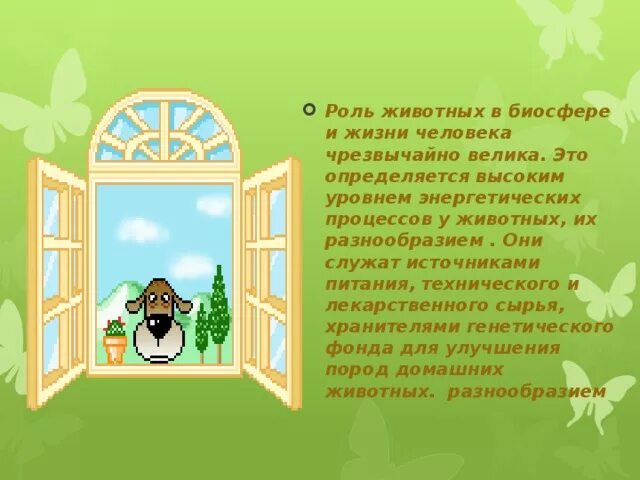 Роль животных в биосфере и жизни человека чрезвычайно велика. Это определяется высоким уровнем энергетических процессов у животных, их разнообразием . Они служат источниками питания, технического и лекарственного сырья, хранителями генетического фонда для улучшения пород домашних животных.  разнообразием